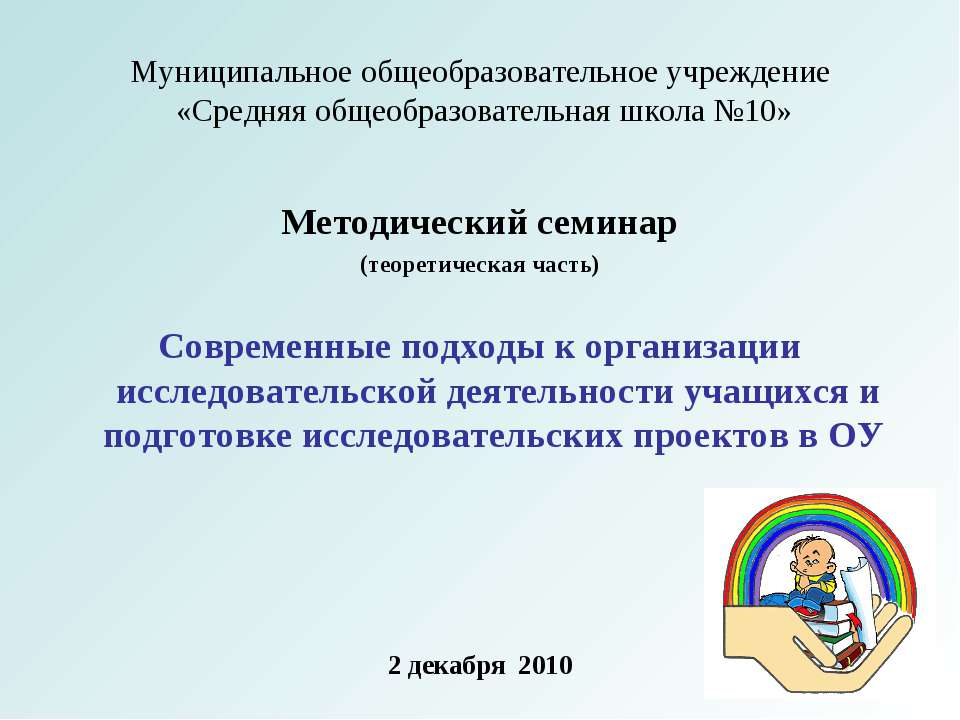 Муниципальное общеобразовательное учреждение «Средняя общеобразовательная школа №10»

Методический семинар
(теоретическая часть)

Современные подходы к организации исследовательской деятельности учащихся и подготовке исследовательских проектов в ОУ

2 декабря 2010